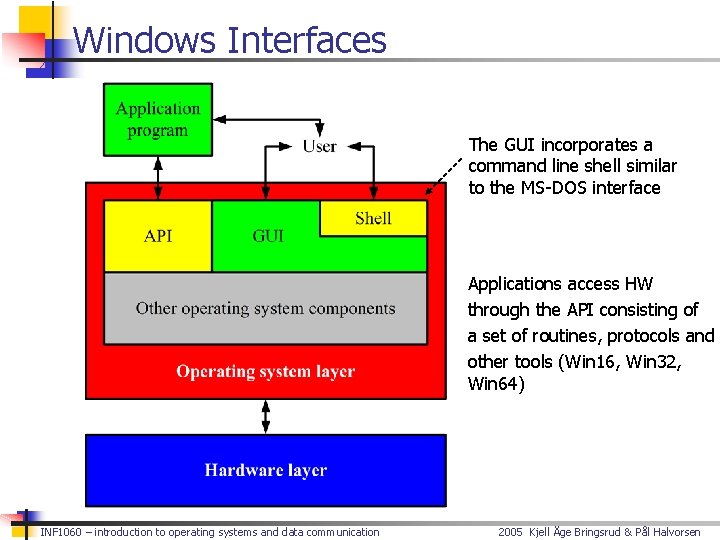 Windows Interfaces

Application program

User

API

GUI

Shell

Other operating system components

Operating system layer

Hardware layer

The GUI incorporates a command line shell similar to the MS-DOS interface

Applications access HW through the API consisting of a set of routines, protocols and other tools (Win16, Win32, Win64)

INF1060 – introduction to operating systems and data communication

2005 Kjell Åge Bringsrud & Pål Halvorsen